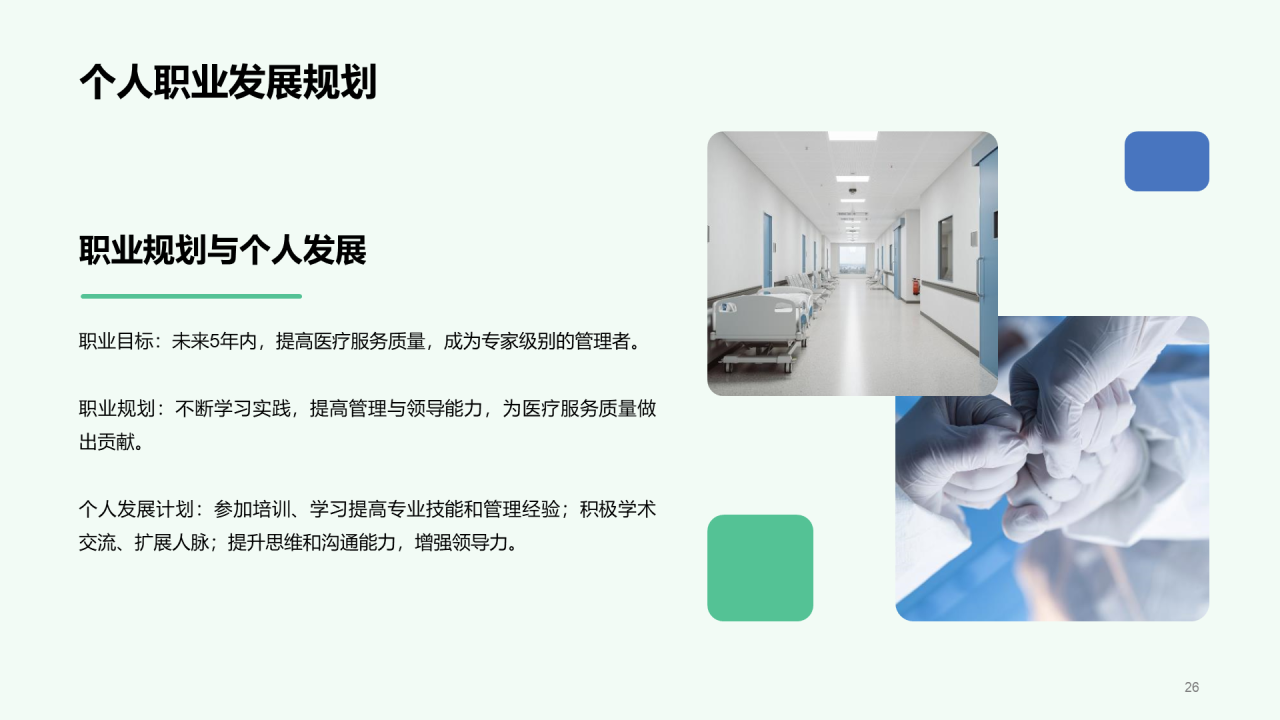 个人职业发展规划

职业规划与个人发展

职业目标：未来5年内，提高医疗服务质量，成为专家级别的管理者。

职业规划：不断学习实践，提高管理与领导能力，为医疗服务质量做出贡献。

个人发展计划：参加培训、学习提高专业技能和管理经验；积极学术交流、扩展人脉；提升思维和沟通能力，增强领导力。

26